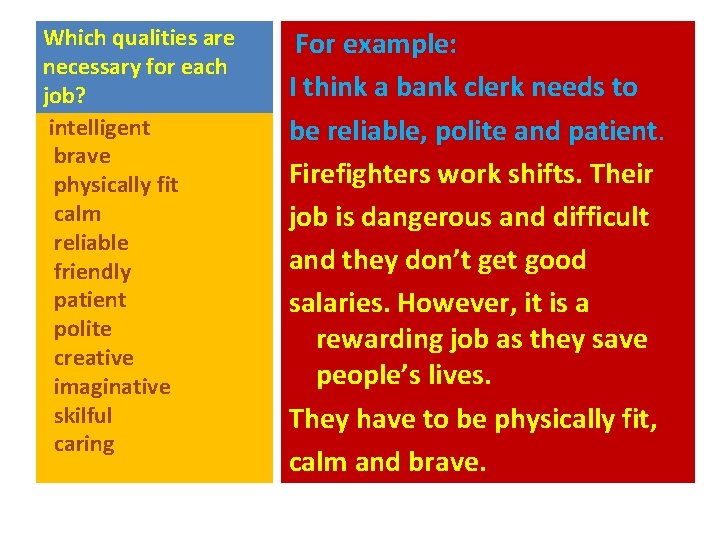 Which qualities are necessary for each job?

intelligent
brave
physically fit
calm
reliable
friendly
patient
polite
creative
imaginative
skilful
caring

For example:
I think a bank clerk needs to be reliable, polite and patient.

Firefighters work shifts. Their job is dangerous and difficult and they don't get good salaries. However, it is a rewarding job as they save people's lives.

They have to be physically fit, calm and brave.